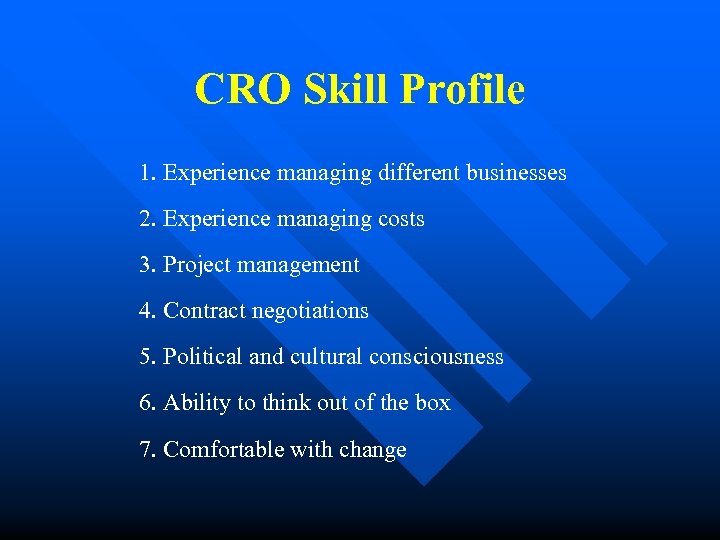 CRO Skill Profile

1. Experience managing different businesses

2. Experience managing costs

3. Project management

4. Contract negotiations

5. Political and cultural consciousness

6. Ability to think out of the box

7. Comfortable with change